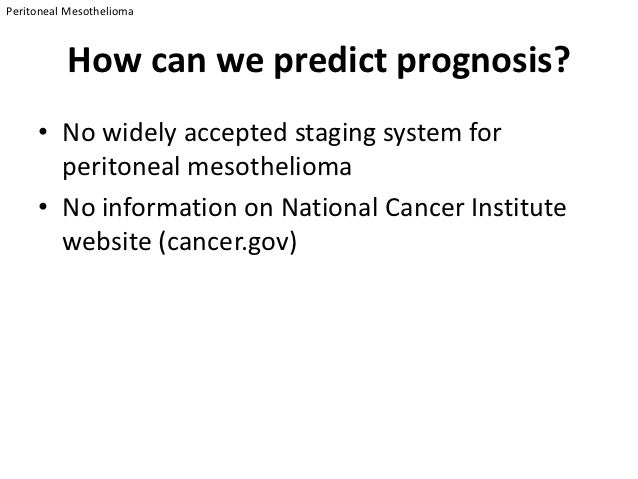 Peritoneal Mesothelioma

How can we predict prognosis?

• No widely accepted staging system for peritoneal mesothelioma
• No information on National Cancer Institute website (cancer.gov)